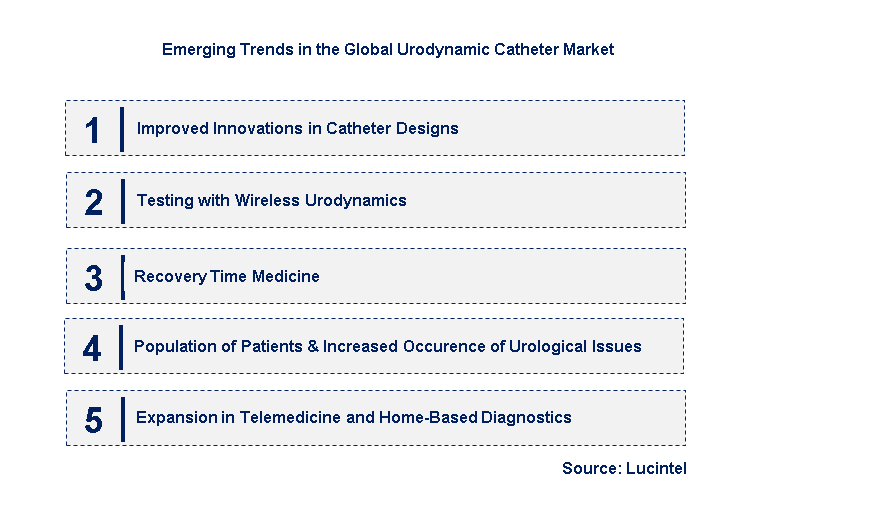 Emerging Trends in the Global Urodynamic Catheter Market

1 Improved Innovations in Catheter Designs

2 Testing with Wireless Urodynamics

3 Recovery Time Medicine

4 Population of Patients & Increased Occurence of Urological Issues

5 Expansion in Telemedicine and Home-Based Diagnostics

Source: Lucintel